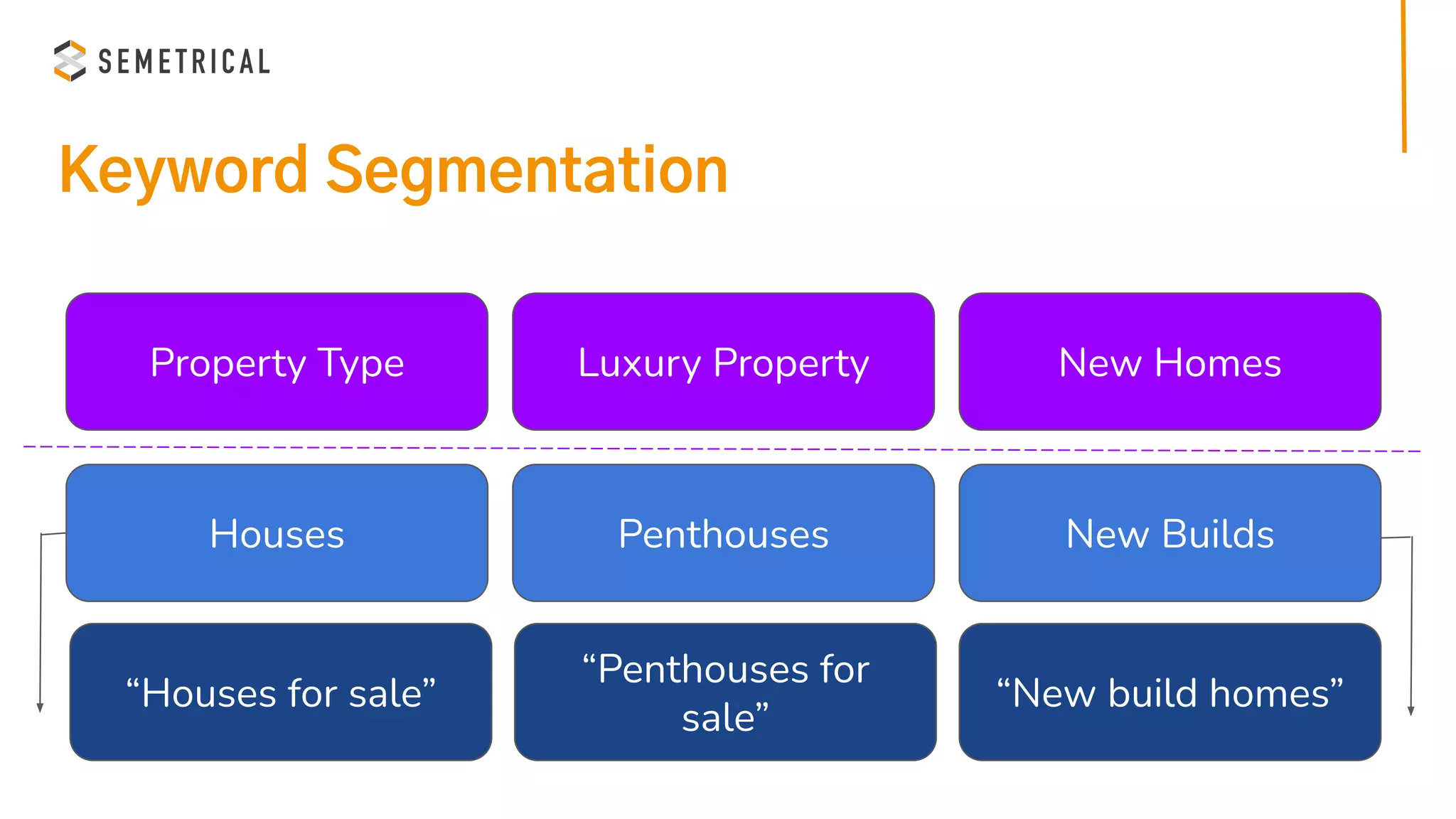 SEMETRICAL

Keyword Segmentation

Property Type

Luxury Property

New Homes

Houses

Penthouses

New Builds

“Houses for sale”

“Penthouses for sale”

“New build homes”